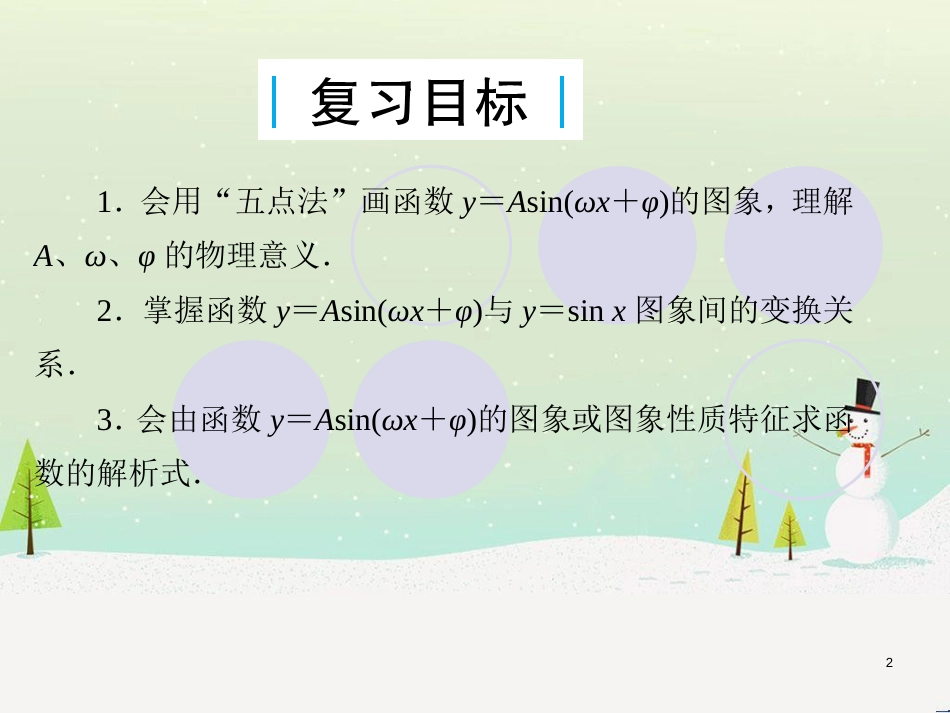 复习目标

1．会用“五点法”画函数 $y=A\sin(\omega x+\varphi)$的图象，理解 $A$、$\omega$、$\varphi$ 的物理意义．

2．掌握函数 $y=A\sin(\omega x+\varphi)$与 $y=\sin x$ 图象间的变换关系．

3．会由函数 $y=A\sin(\omega x+\varphi)$的图象或图象性质特征求函数的解析式．

2